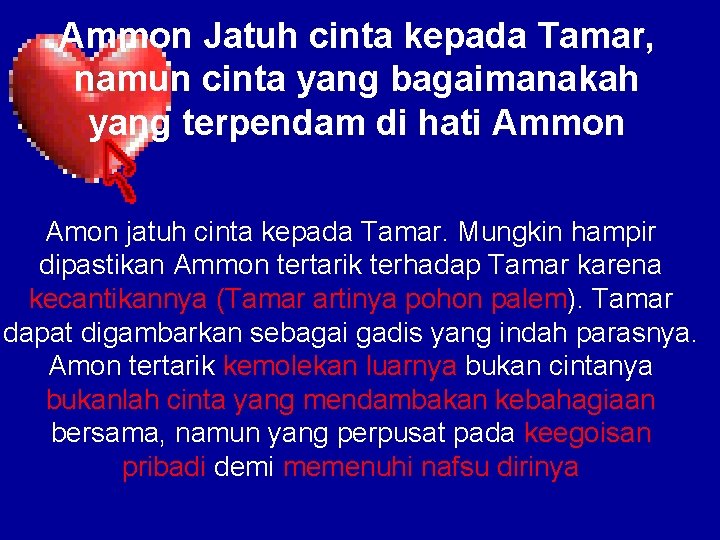 Ammon Jatuh cinta kepada Tamar, namun cinta yang bagaimanakah yang terpendam di hati Ammon

Amon jatuh cinta kepada Tamar. Mungkin hampir dipastikan Ammon tertarik terhadap Tamar karena kecantikannya (Tamar artinya pohon palem). Tamar dapat digambarkan sebagai gadis yang indah parasnya. Amon tertarik kemolekan luarnya bukan cintanya bukanlah cinta yang mendambakan kebahagiaan bersama, namun yang perpusat pada keegoisan pribadi demi memenuhi nafsu dirinya